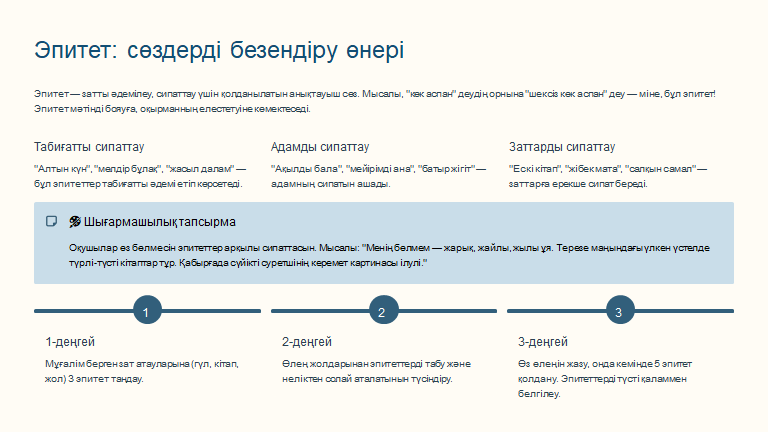 Эпитет: сөздерді безендіру өнері

Эпитет — затты әдемілеу, сипаттау үшін қолданылатын анықтауыш сөз. Мысалы, "көк аспан" деудің орнына "шексіз көк аспан" деу — міне, бұл эпитет! Эпитет мәтінді бояуға, оқырманның елестетуіне көмектеседі.

Табиғатты сипаттау

"Алтын күн", "мөлдір бұлақ", "жасыл далам" — бұл эпитеттер табиғатты әдемі етіп көрсетеді.

Адамды сипаттау

"Ақылды бала", "мейірімді ана", "батыр жігіт" — адамның сипатын ашады.

Заттарды сипаттау

"Ескі кітап", "жібек мата", "салқын самал" — заттарға ерекше сипат береді.

🎨 Шығармашылық тапсырма

Оқушылар өз бөлмесін эпитеттер арқылы сипаттасын. Мысалы: "Менің бөлмем — жарық, жайлы, жылы ұя. Терезе маңындағы үлкен үстелде түрлі-түсті кітаптар тұр. Қабырғада сүйікті суретшінің керемет картинасы ілулі."

1

1-деңгей

Мұғалім берген зат атауларына (гүл, кітап, жол) 3 эпитет таңдау.

2

2-деңгей

Өлең жолдарынан эпитеттерді табу және неліктен солай аталатынын түсіндіру.

3

3-деңгей

Өз өлеңін жазу, онда кемінде 5 эпитет қолдану. Эпитеттерді түсті қаламмен белгілеу.